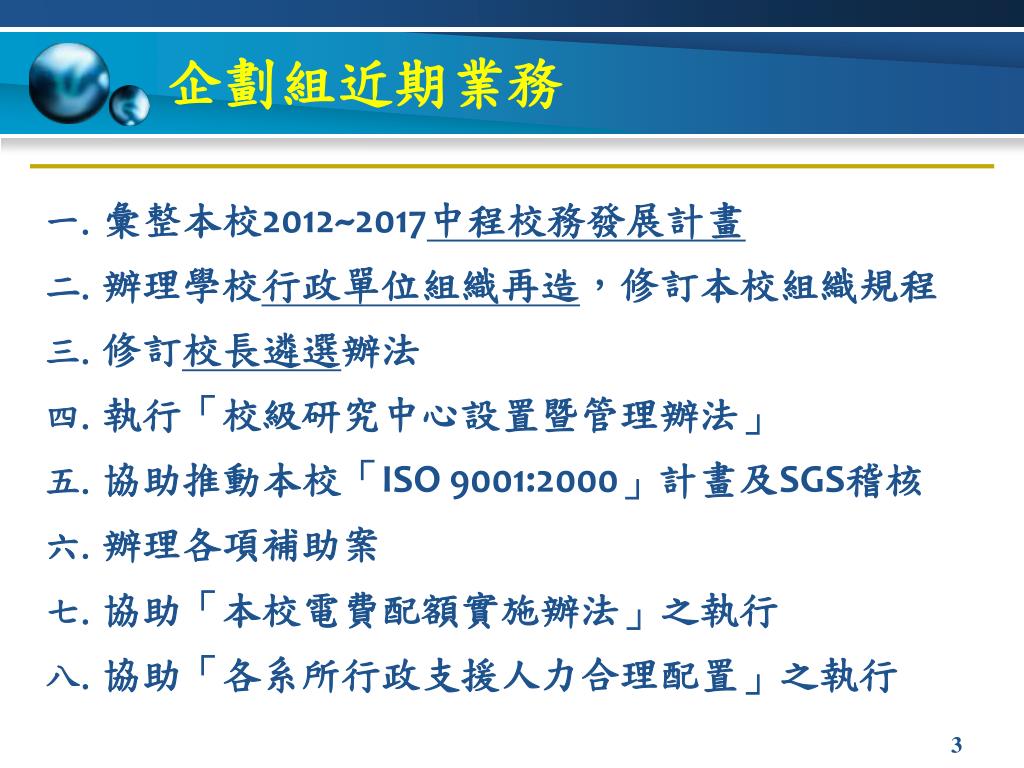 企劃組近期業務

一. 彙整本校2012~2017中程校務發展計畫

二. 辦理學校行政單位組織再造，修訂本校組織規程

三. 修訂校長遴選辦法

四. 執行「校級研究中心設置暨管理辦法」

五. 協助推動本校「ISO 9001:2000」計畫及SGS稽核

六. 辦理各項補助案

七. 協助「本校電費配額實施辦法」之執行

八. 協助「各系所行政支援人力合理配置」之執行

3